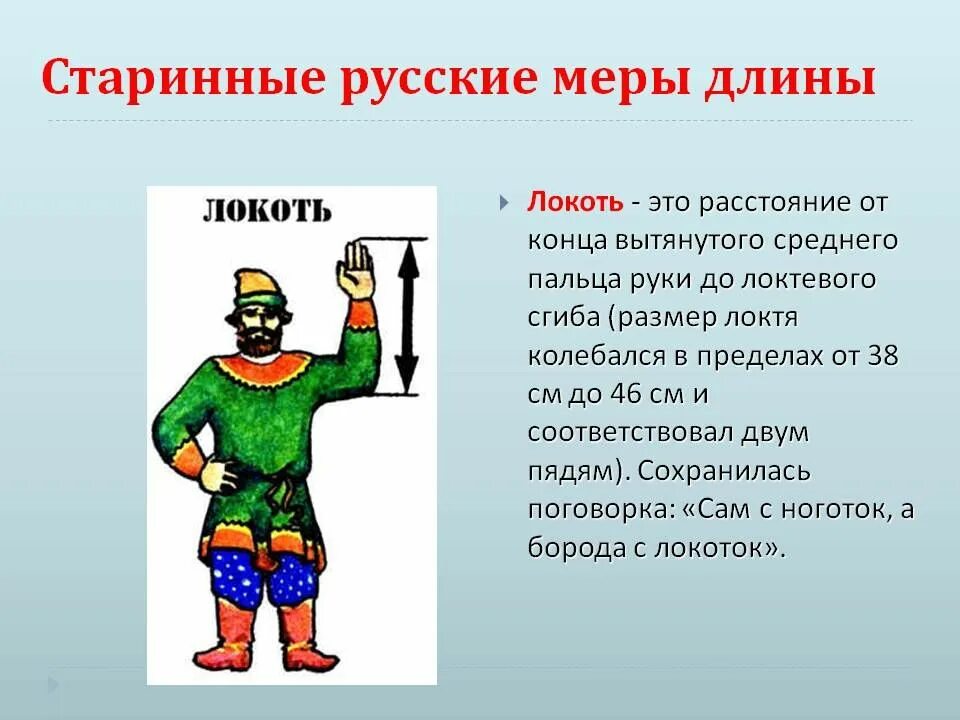 Старинные русские меры длины

ЛОКОТЬ

Локоть - это расстояние от конца вытянутого среднего пальца руки до локтевого сгиба (размер локтя колебался в пределах от 38 см до 46 см и соответствовал двум пядям). Сохранилась поговорка: «Сам с ноготок, а борода с локоток».